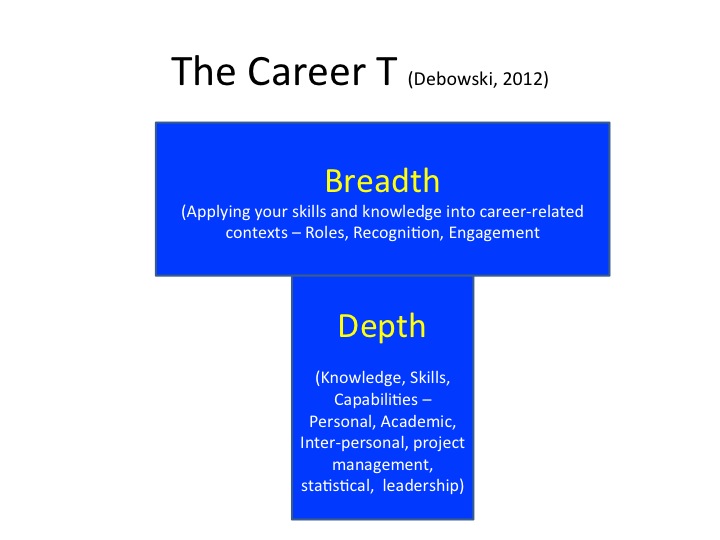 The Career T (Debowski, 2012)

Breadth
(Applying your skills and knowledge into career-related contexts – Roles, Recognition, Engagement

Depth
(Knowledge, Skills, Capabilities – Personal, Academic, Inter-personal, project management, statistical, leadership)